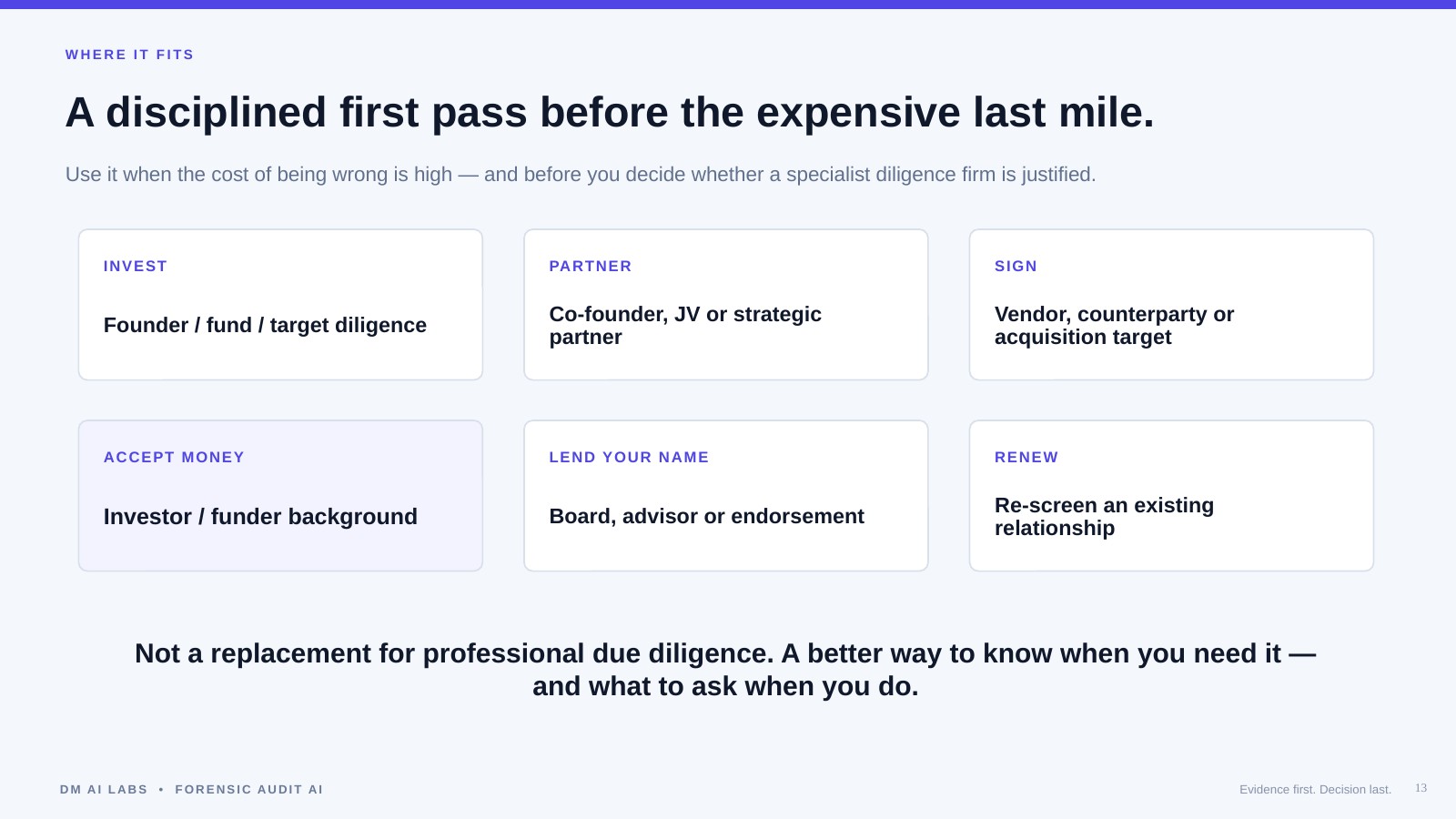 WHERE IT FITS

A disciplined first pass before the expensive last mile.

Use it when the cost of being wrong is high — and before you decide whether a specialist diligence firm is justified.

INVEST

Founder / fund / target diligence

PARTNER

Co-founder, JV or strategic partner

SIGN

Vendor, counterparty or acquisition target

ACCEPT MONEY

Investor / funder background

LEND YOUR NAME

Board, advisor or endorsement

RENEW

Re-screen an existing relationship

Not a replacement for professional due diligence. A better way to know when you need it — and what to ask when you do.

DM AI LABS • FORENSIC AUDIT AI

Evidence first. Decision last.

13